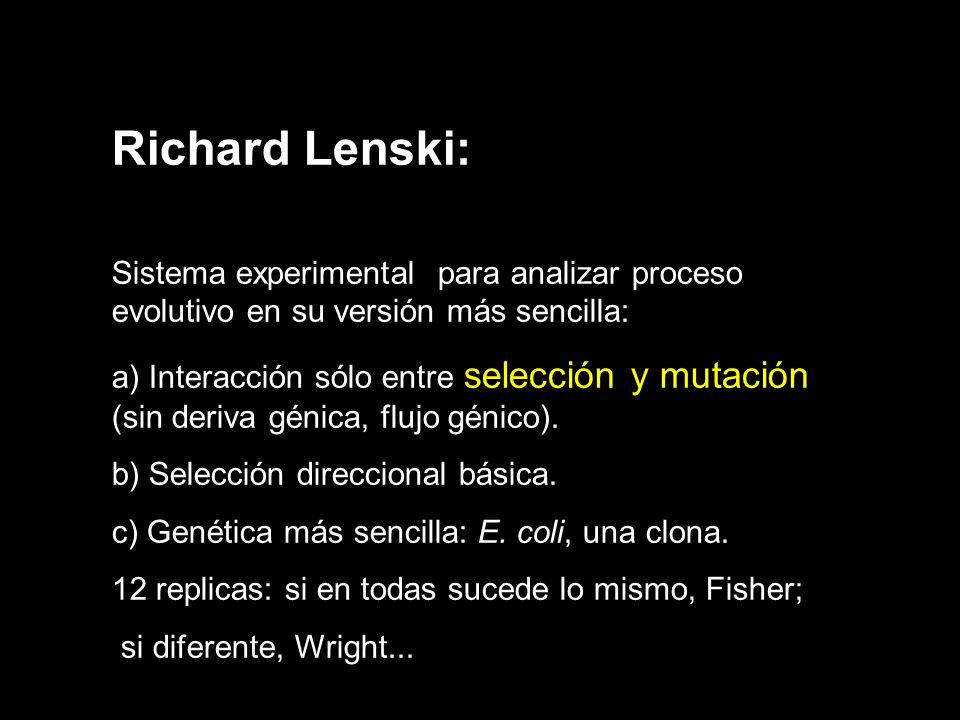 Richard Lenski:

Sistema experimental para analizar proceso evolutivo en su versión más sencilla:

a) Interacción sólo entre selección y mutación (sin deriva génica, flujo génico).

b) Selección direccional básica.

c) Genética más sencilla: E. coli, una clona.

12 replicas: si en todas sucede lo mismo, Fisher;

si diferente, Wright...